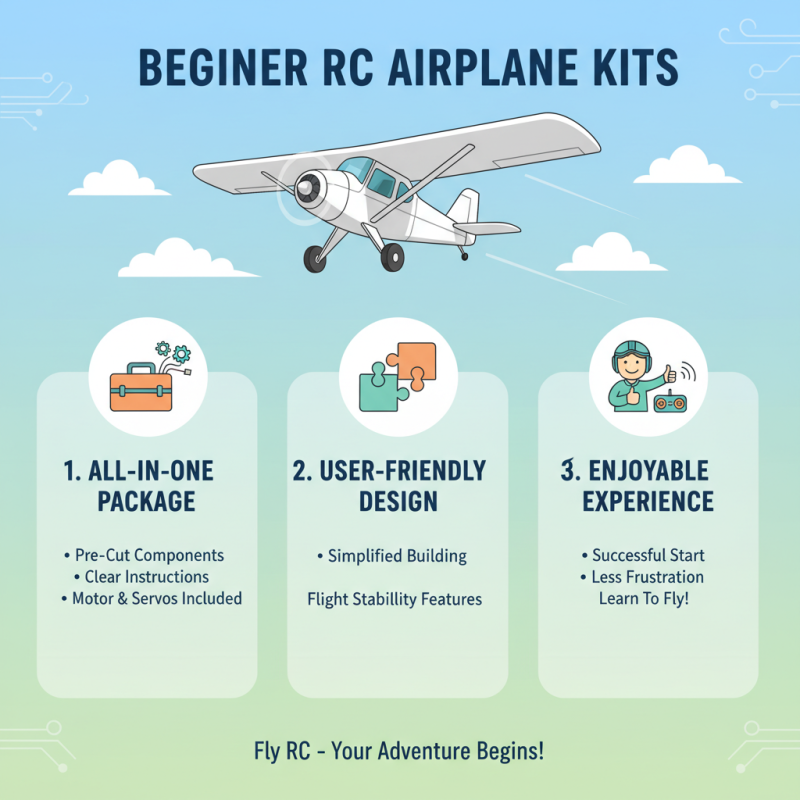 BEGINER RC AIRPLANE KITS

1. ALL-IN-ONE PACKAGE

• Pre-Cut Components
• Clear Instructions
• Motor & Servos Included

2. USER-FRIENDLY DESIGN

• Simplified Building

Flight Stability Features

3. ENJOYABLE EXPERIENCE

• Successful Start
• Less Frustration
Learn To Fly!

Fly RC - Your Adventure Begins!